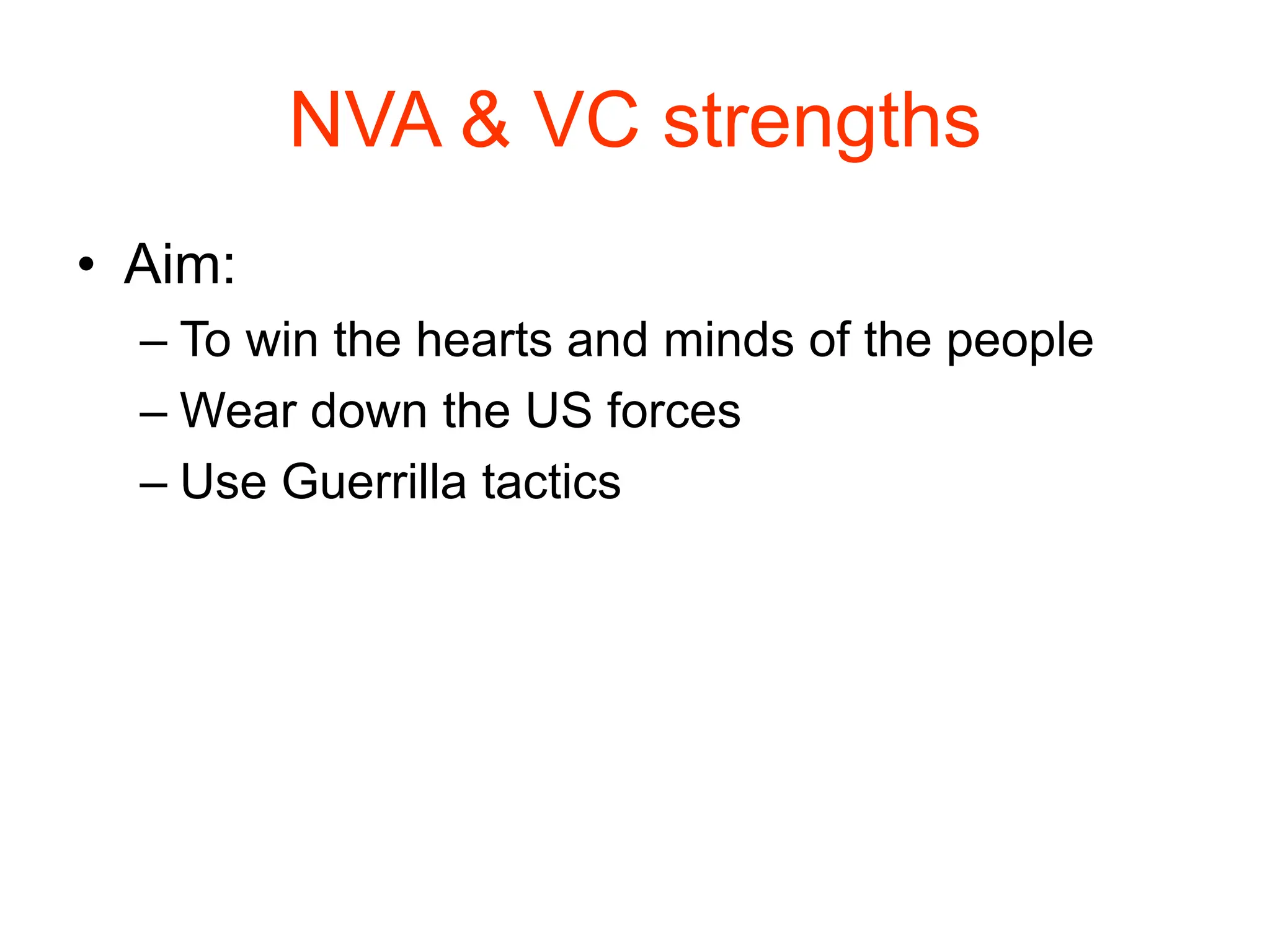 NVA & VC strengths

• Aim:
– To win the hearts and minds of the people
– Wear down the US forces
– Use Guerrilla tactics